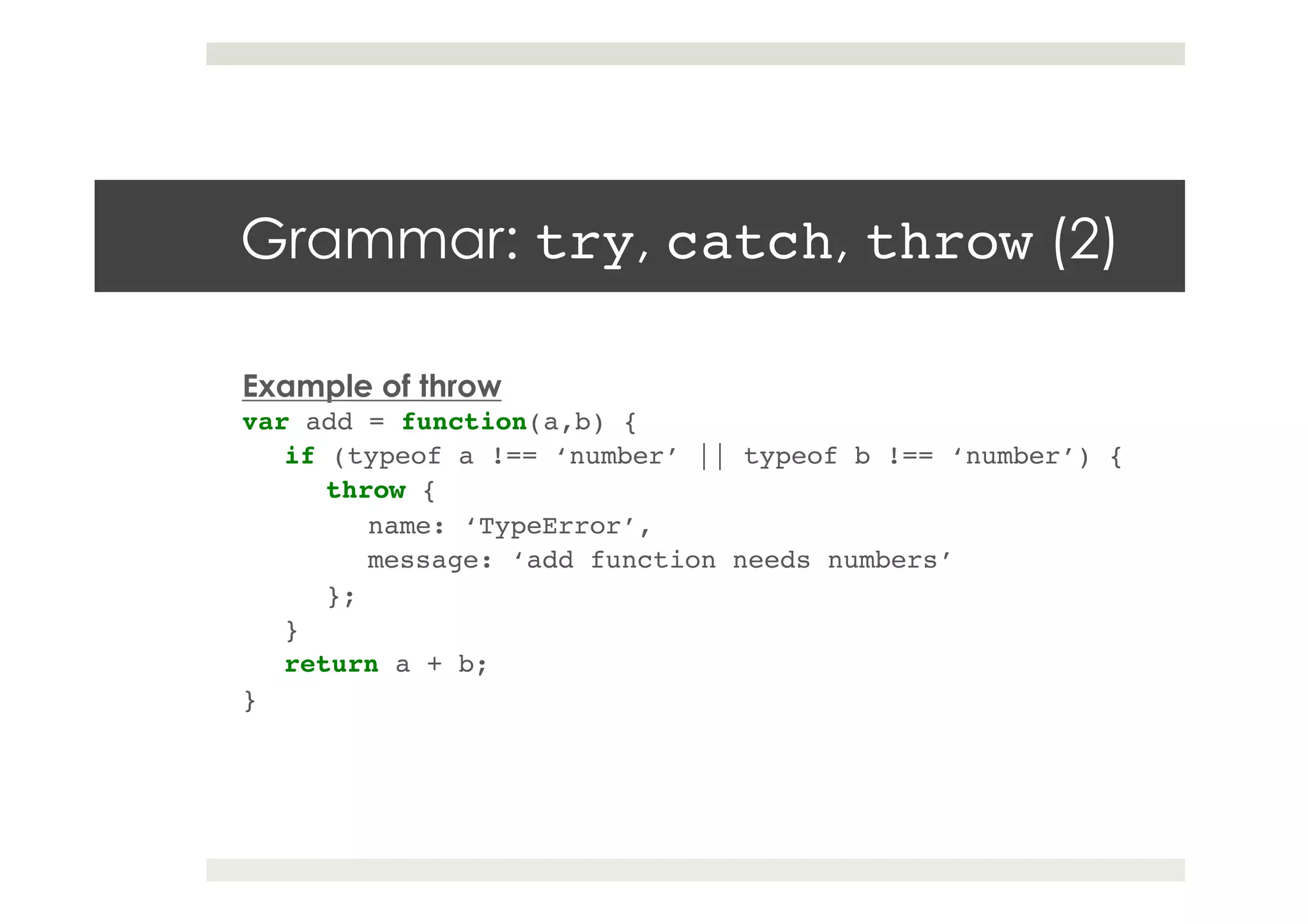 Grammar: try, catch, throw (2)

Example of throw

var add = function(a,b) {
   if (typeof a !== ‘number’ || typeof b !== ‘number’) {
      throw {
         name: ‘TypeError’,
         message: ‘add function needs numbers’
      };
   }
   return a + b;
}